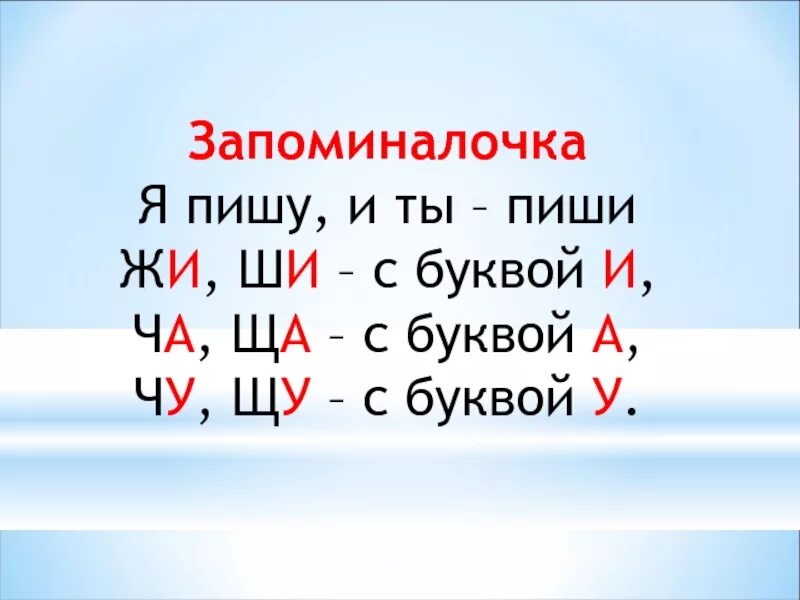 Запоминалочка
Я пишу, и ты – пиши
ЖИ, ШИ – с буквой И,
ЧА, ЩА – с буквой А,
ЧУ, ЩУ – с буквой У.